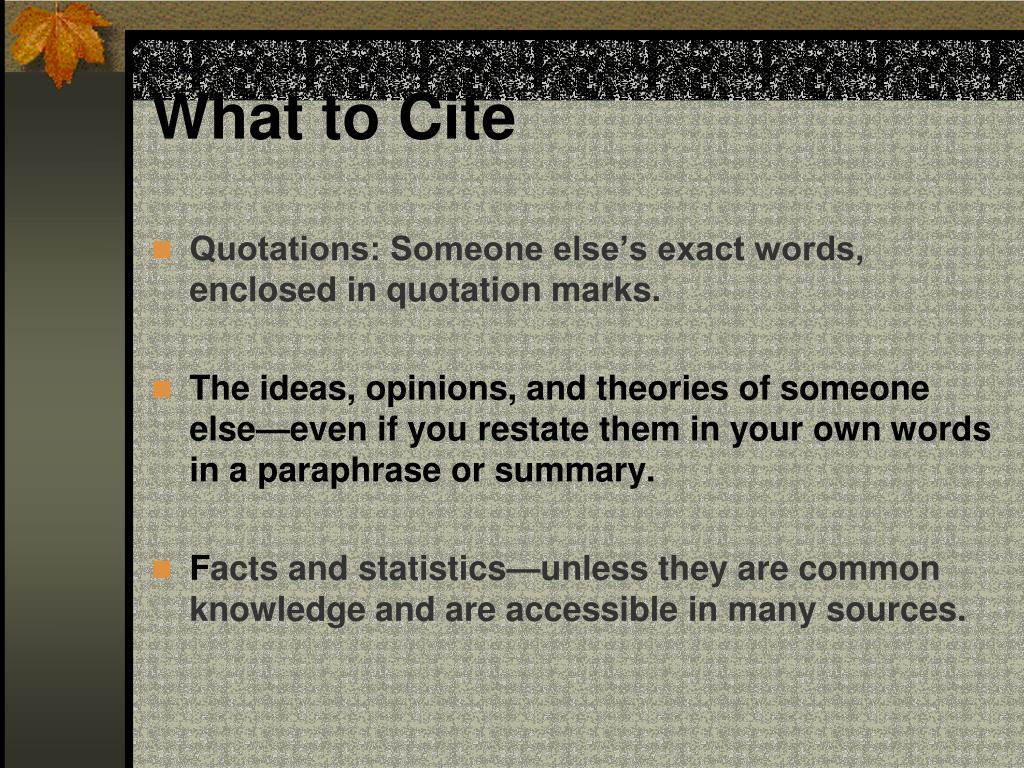 What to Cite

Quotations: Someone else’s exact words, enclosed in quotation marks.

The ideas, opinions, and theories of someone else—even if you restate them in your own words in a paraphrase or summary.

Facts and statistics—unless they are common knowledge and are accessible in many sources.